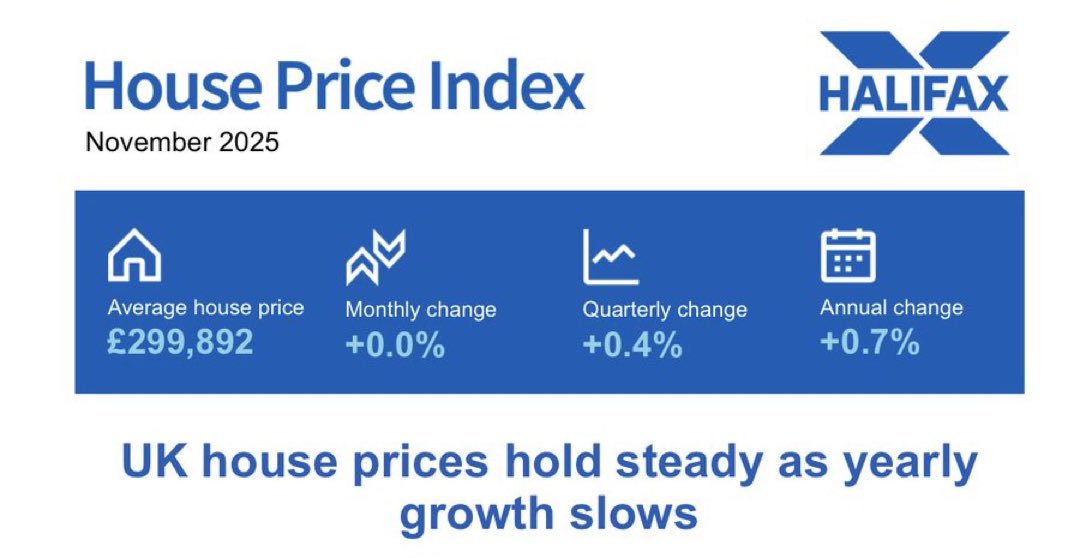 House Price Index
November 2025

HALIFAX

Average house price
£299,892

Monthly change
+0.0%

Quarterly change
+0.4%

Annual change
+0.7%

UK house prices hold steady as yearly growth slows